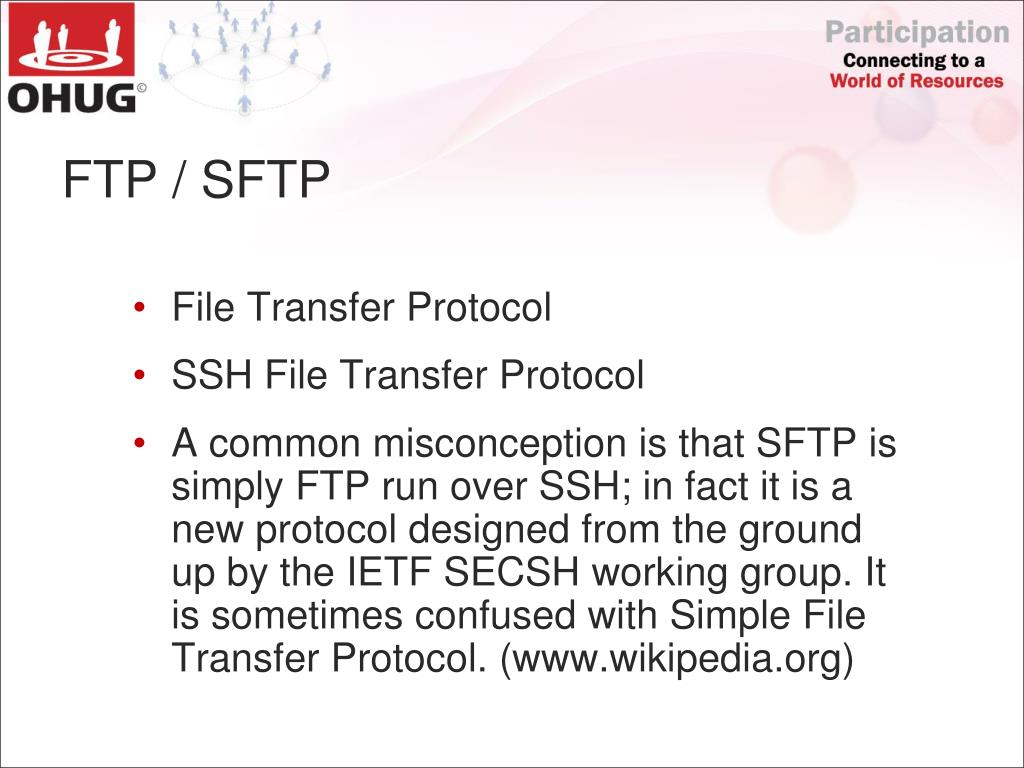 OHUG©

Participation
Connecting to a
World of Resources

FTP / SFTP

• File Transfer Protocol
• SSH File Transfer Protocol
• A common misconception is that SFTP is simply FTP run over SSH; in fact it is a new protocol designed from the ground up by the IETF SECSH working group. It is sometimes confused with Simple File Transfer Protocol. (www.wikipedia.org)